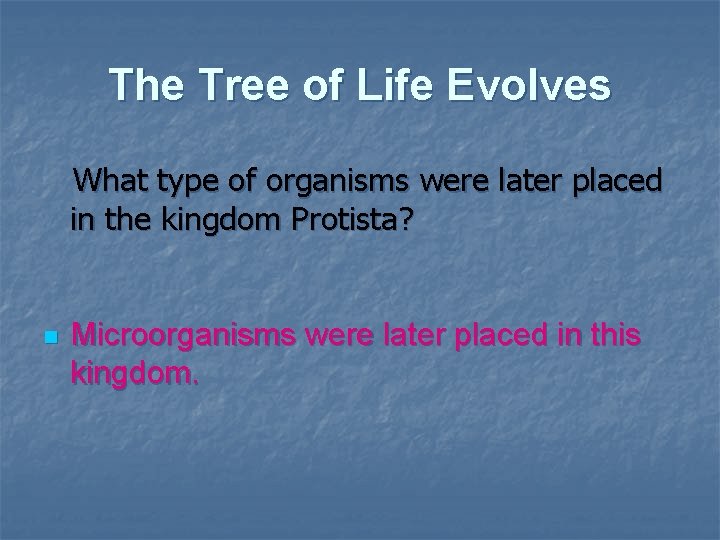 The Tree of Life Evolves

What type of organisms were later placed in the kingdom Protista?

Microorganisms were later placed in this kingdom.